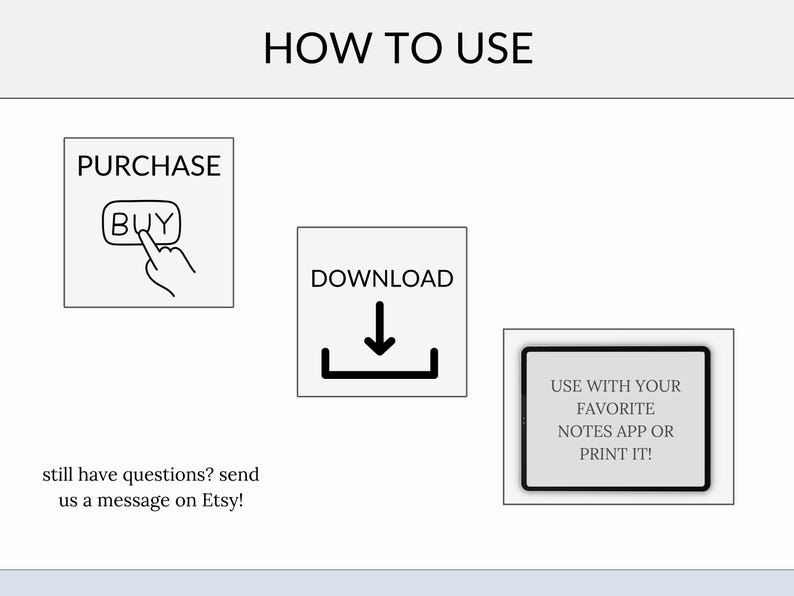 HOW TO USE

PURCHASE

BUY

DOWNLOAD

USE WITH YOUR FAVORITE NOTES APP OR PRINT IT!

still have questions? send us a message on Etsy!